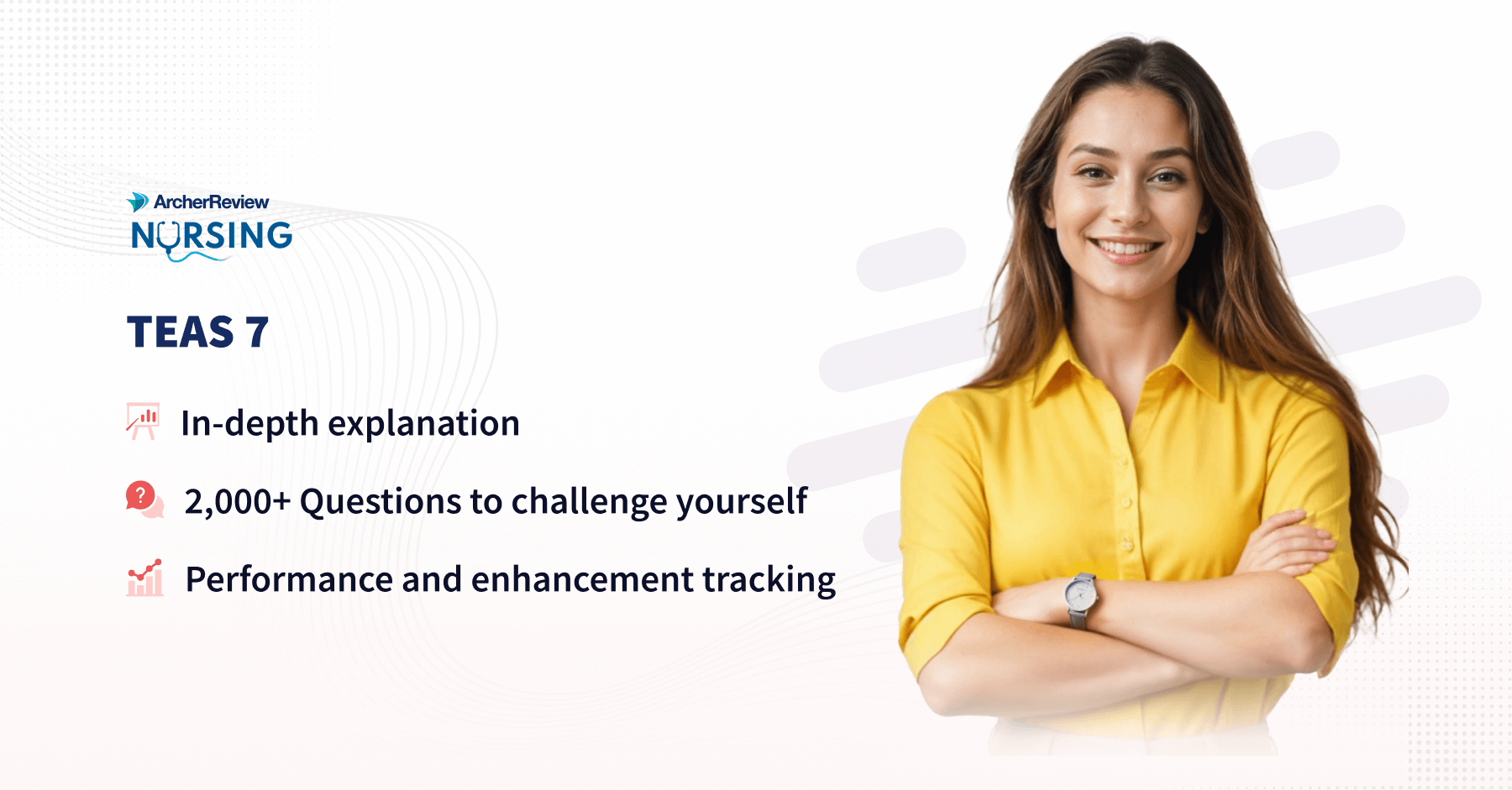 ArcherReview
NURSING

TEAS 7

In-depth explanation

2,000+ Questions to challenge yourself

Performance and enhancement tracking